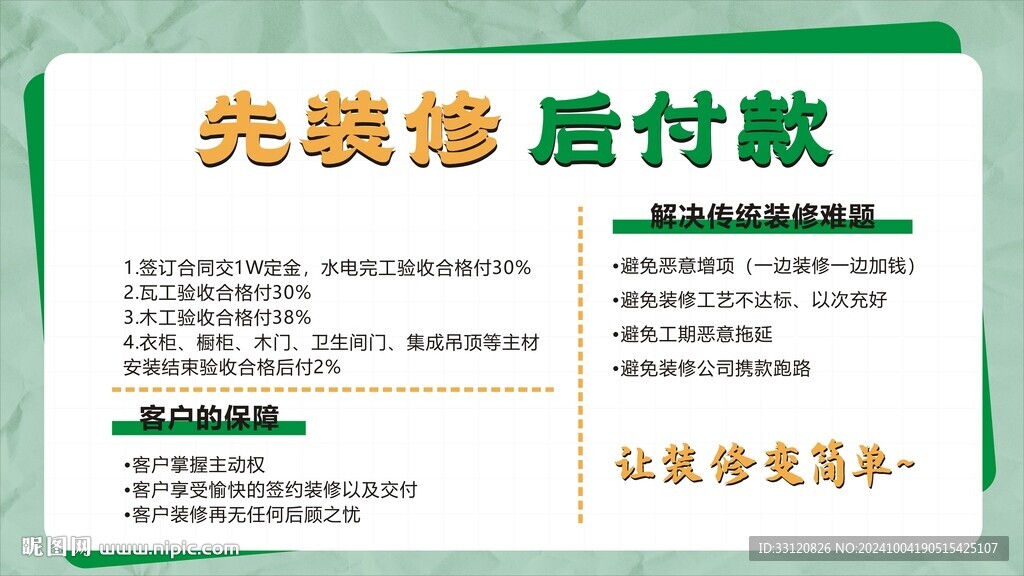 先装修 后付款

1.签订合同交1W定金，水电完工验收合格付30%
2.瓦工验收合格付30%
3.木工验收合格付38%
4.衣柜、橱柜、木门、卫生间门、集成吊顶等主材安装结束验收合格后付2%

客户的保障

•客户掌握主动权
•客户享受愉快的签约装修以及交付
•客户装修再无任何后顾之忧

解决传统装修难题

•避免恶意增项（一边装修一边加钱）
•避免装修工艺不达标、以次充好
•避免工期恶意拖延
•避免装修公司携款跑路

让装修变简单~

昵图网 www.nipic.com

ID:33120826 NO:20241004190515425107